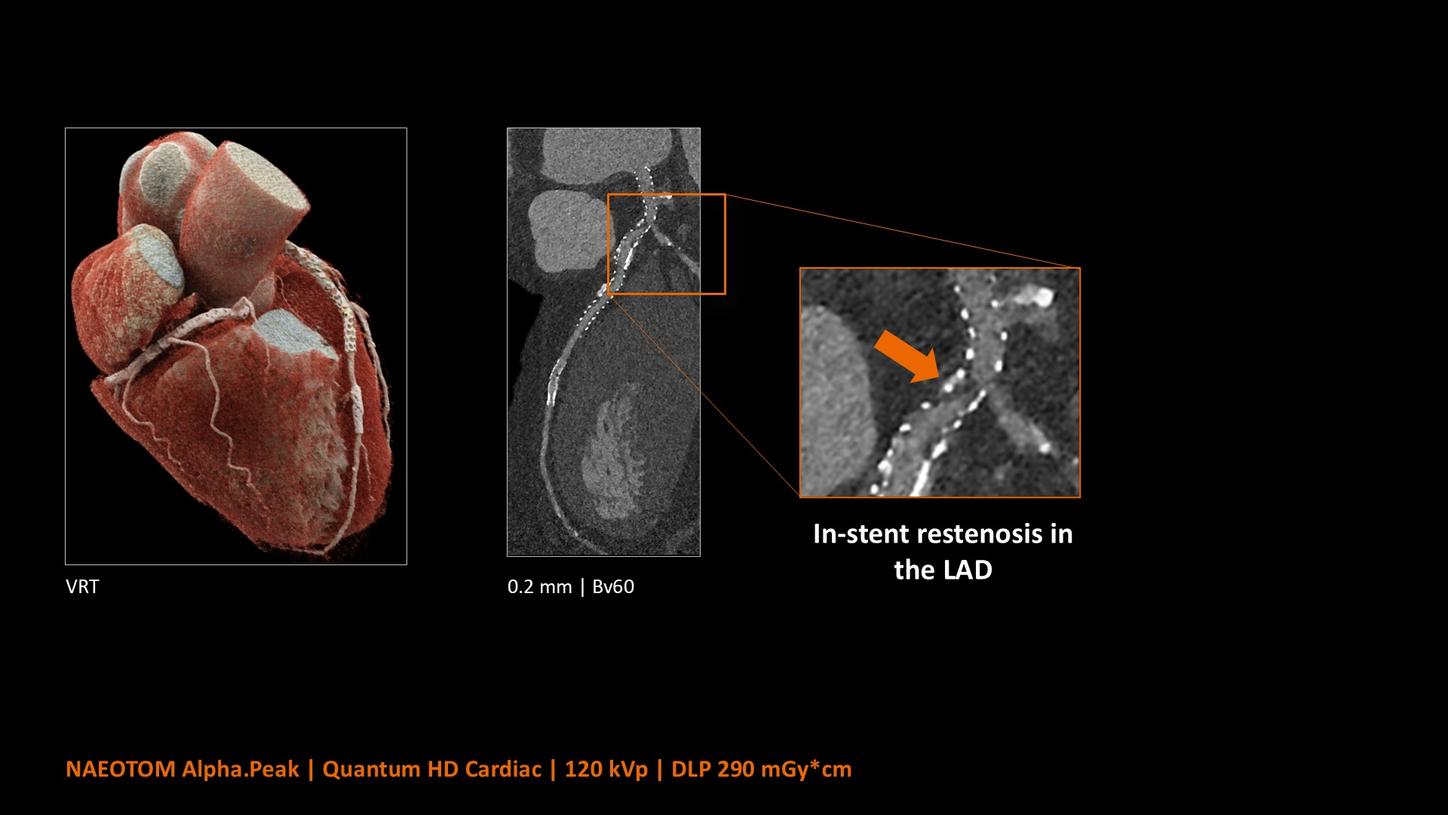 VRT

0.2 mm | Bv60

In-stent restenosis in the LAD

NAEOTOM Alpha.Peak | Quantum HD Cardiac | 120 kVp | DLP 290 mGy*cm